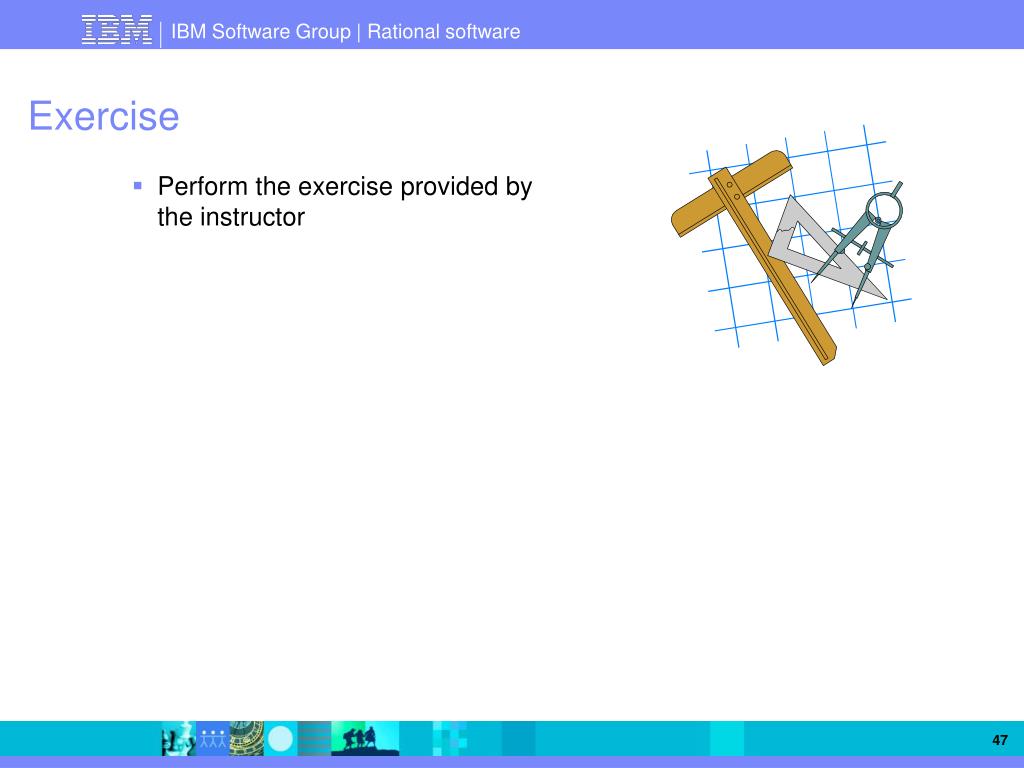 IBM | IBM Software Group | Rational software

Exercise

▪ Perform the exercise provided by the instructor

47